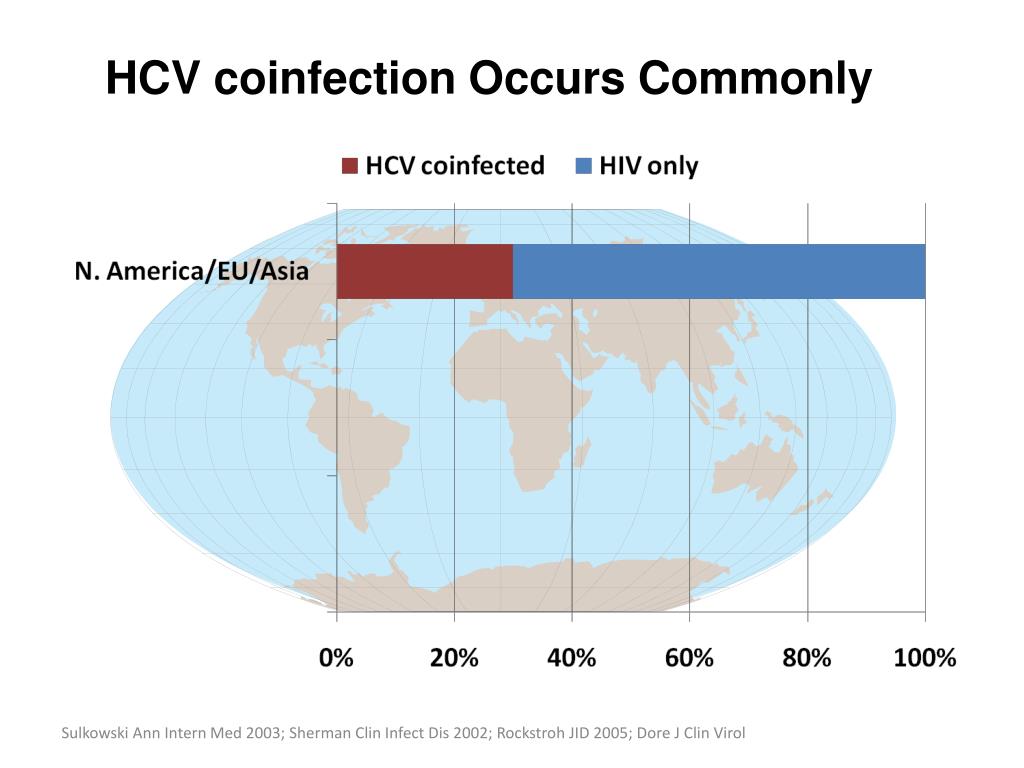 HCV coinfection Occurs Commonly

HCV coinfected HIV only

N. America/EU/Asia

0% 20% 40% 60% 80% 100%

Sulkowski Ann Intern Med 2003; Sherman Clin Infect Dis 2002; Rockstroh JID 2005; Dore J Clin Virol